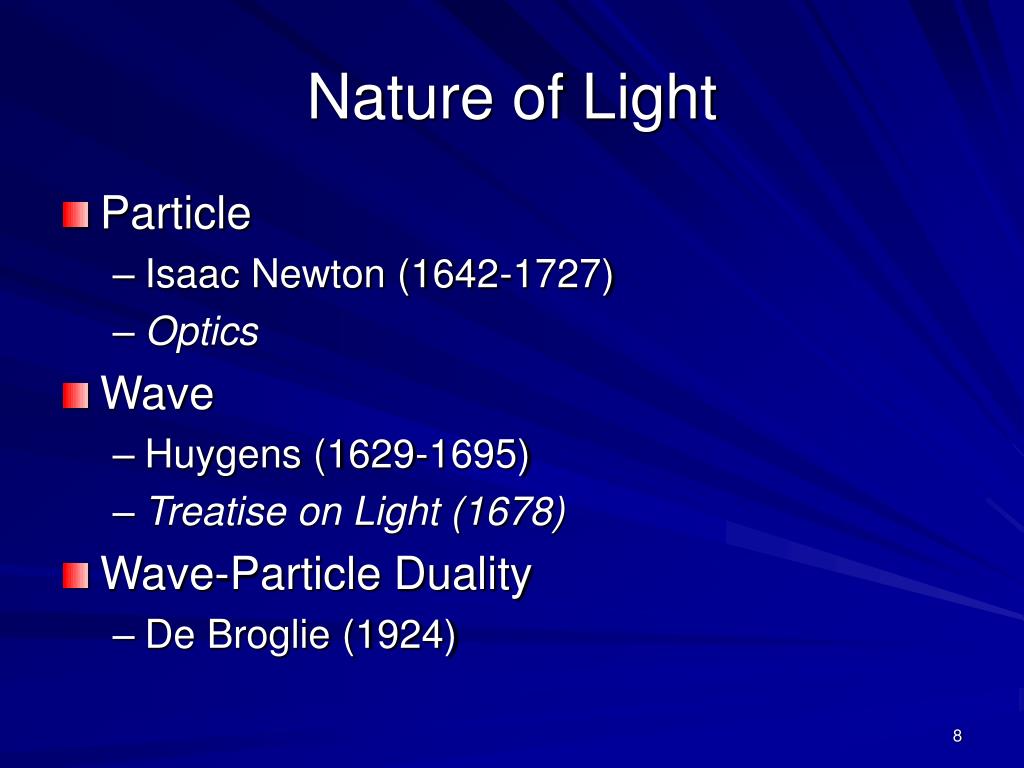 Nature of Light

Particle
– Isaac Newton (1642-1727)
– Optics

Wave
– Huygens (1629-1695)
– Treatise on Light (1678)

Wave-Particle Duality
– De Broglie (1924)

8